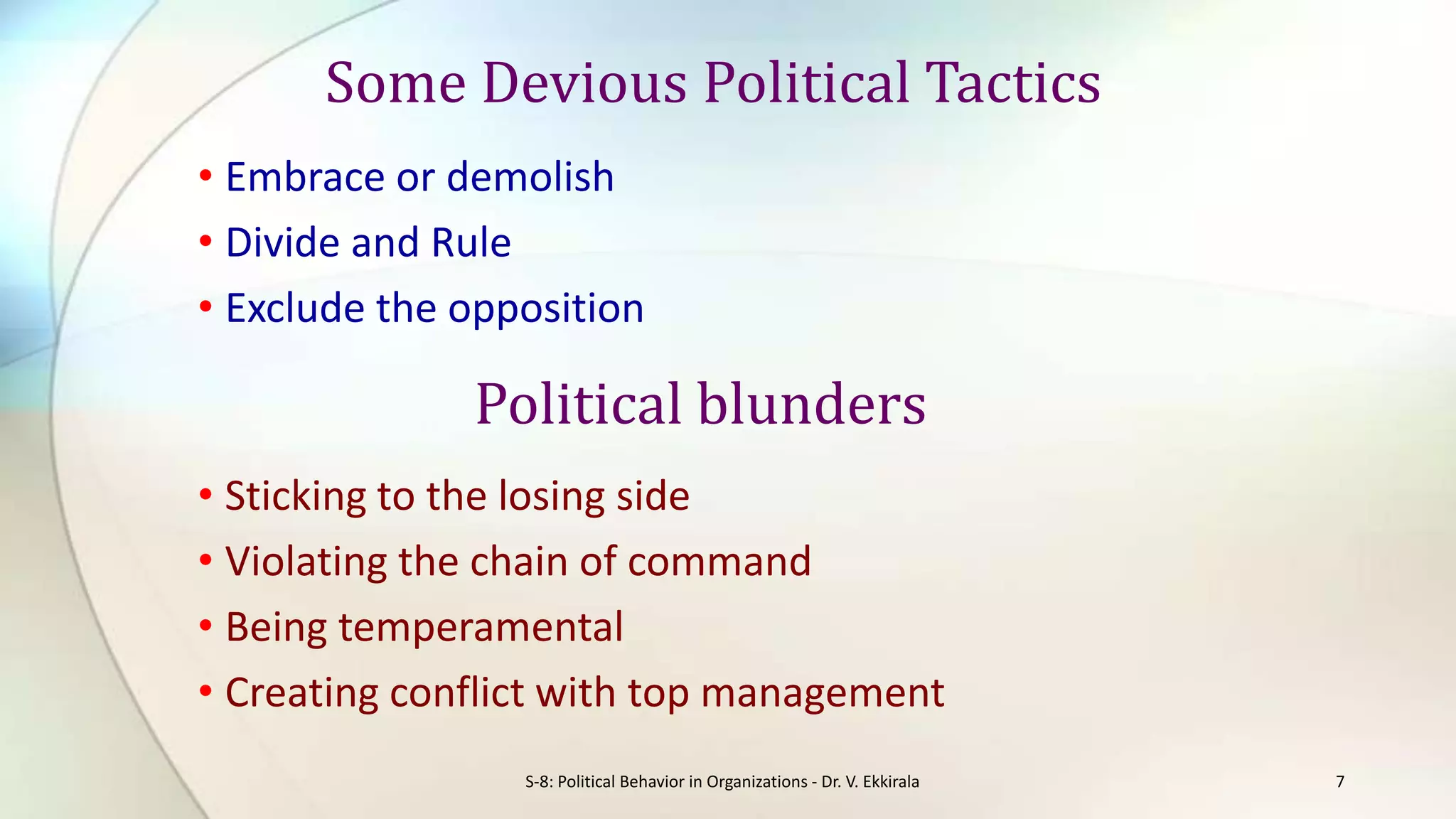 Some Devious Political Tactics

• Embrace or demolish
• Divide and Rule
• Exclude the opposition

Political blunders

• Sticking to the losing side
• Violating the chain of command
• Being temperamental
• Creating conflict with top management

S-8: Political Behavior in Organizations - Dr. V. Ekkirala

7